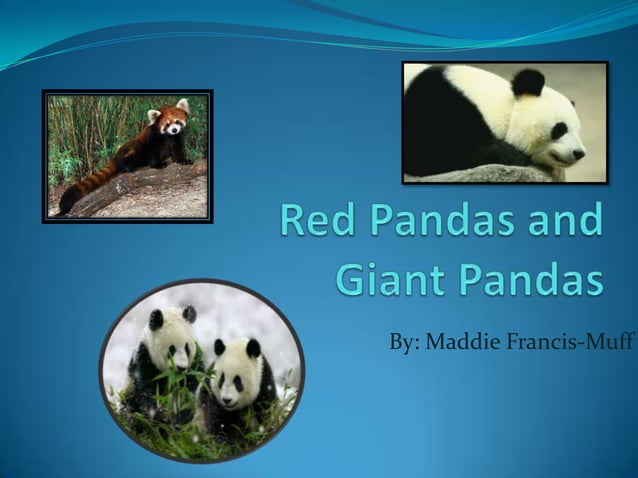 Red Pandas and Giant Pandas

By: Maddie Francis-Muff